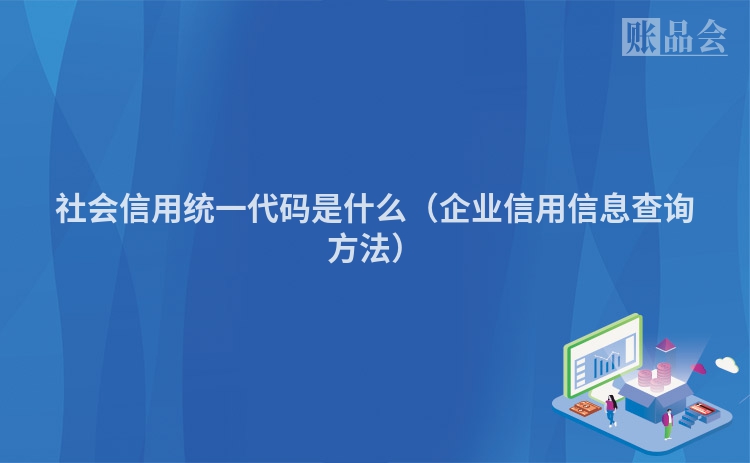 账品会

社会信用统一代码是什么（企业信用信息查询方法）